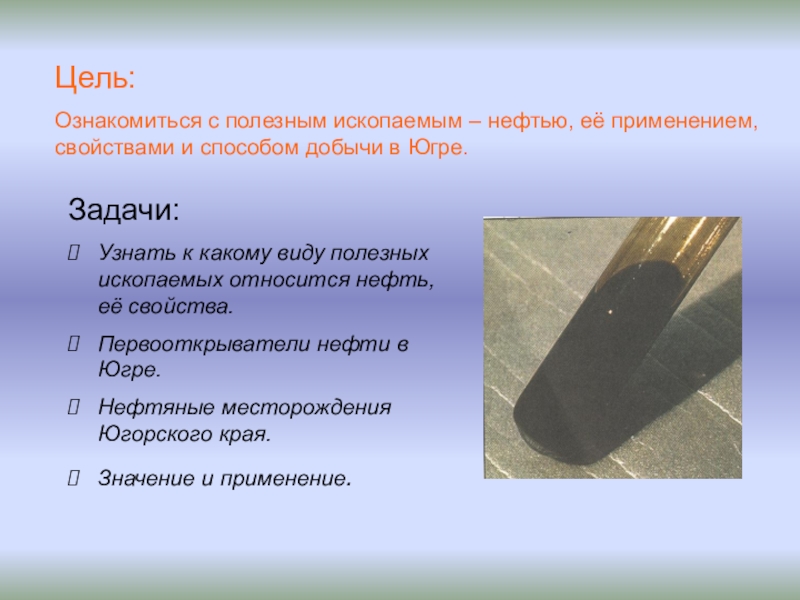 Цель:

Ознакомиться с полезным ископаемым – нефтью, её применением, свойствами и способом добычи в Югре.

Задачи:

Узнать к какому виду полезных ископаемых относится нефть, её свойства.

Первооткрыватели нефти в Югре.

Нефтяные месторождения Югорского края.

Значение и применение.